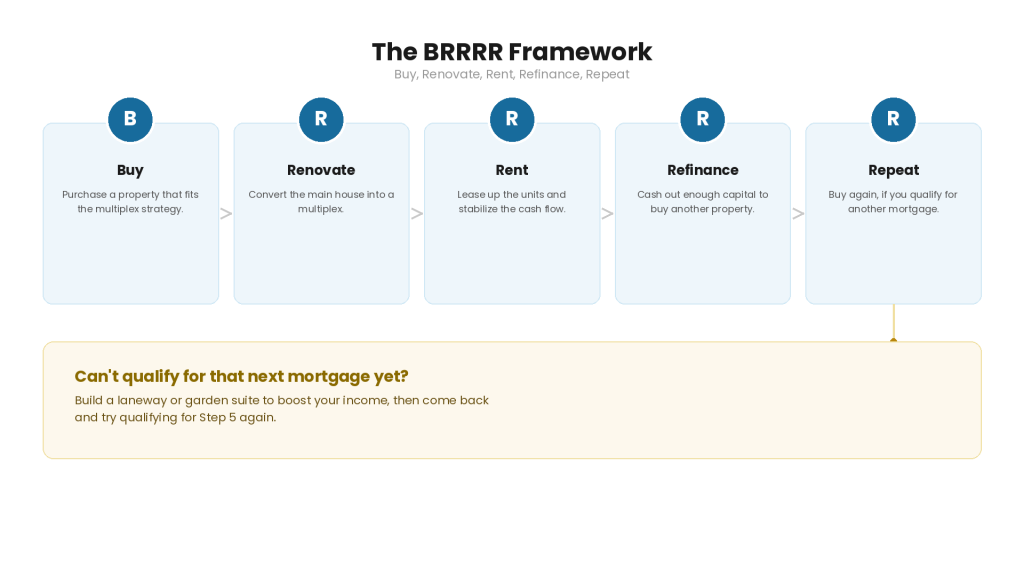 The BRRRR Framework
Buy, Renovate, Rent, Refinance, Repeat

B
Buy
Purchase a property that fits the multiplex strategy.

>

R
Renovate
Convert the main house into a multiplex.

>

R
Rent
Lease up the units and stabilize the cash flow.

>

R
Refinance
Cash out enough capital to buy another property.

>

R
Repeat
Buy again, if you qualify for another mortgage.

Can't qualify for that next mortgage yet?
Build a laneway or garden suite to boost your income, then come back and try qualifying for Step 5 again.